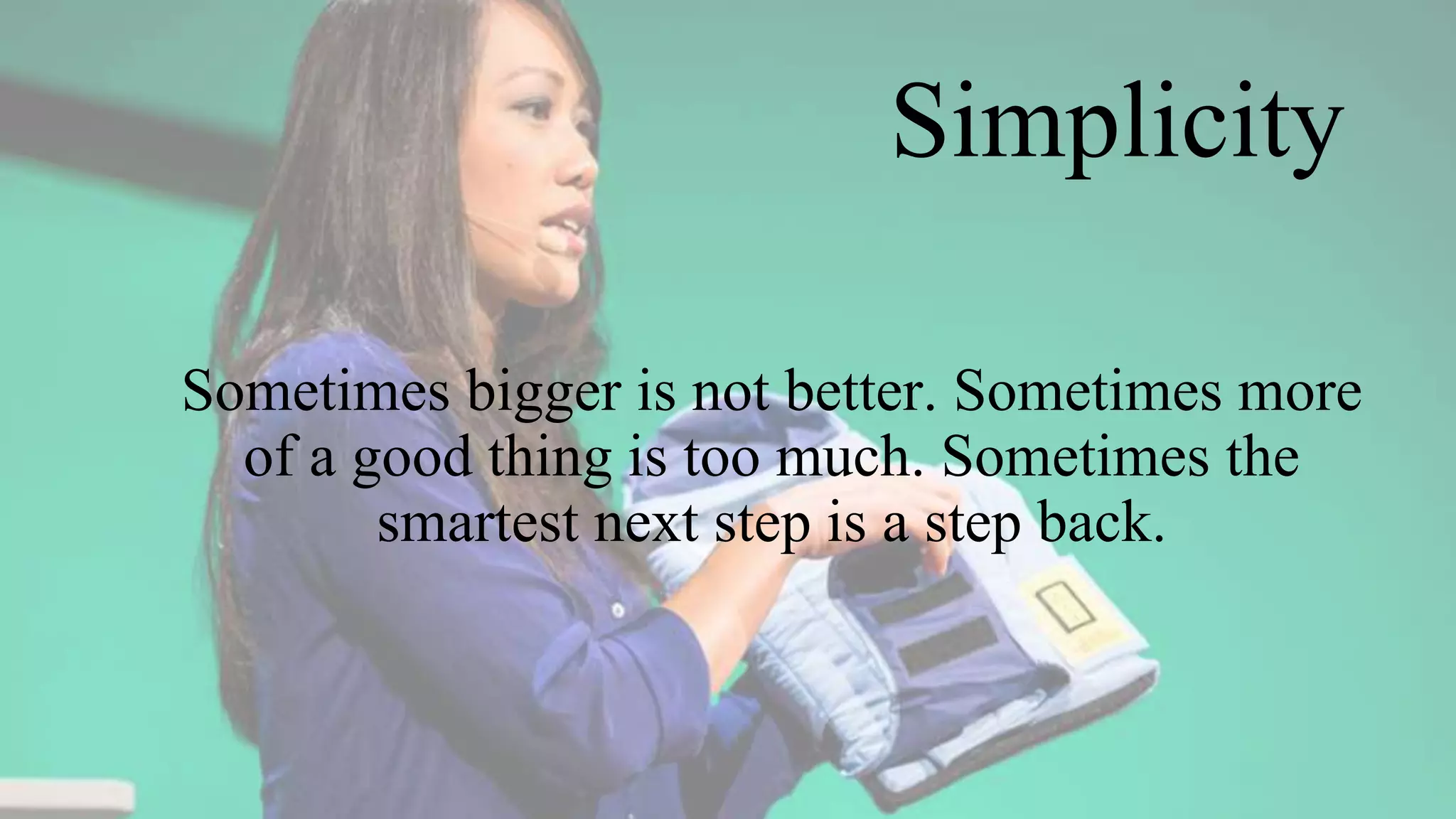 Simplicity

Sometimes bigger is not better. Sometimes more of a good thing is too much. Sometimes the smartest next step is a step back.